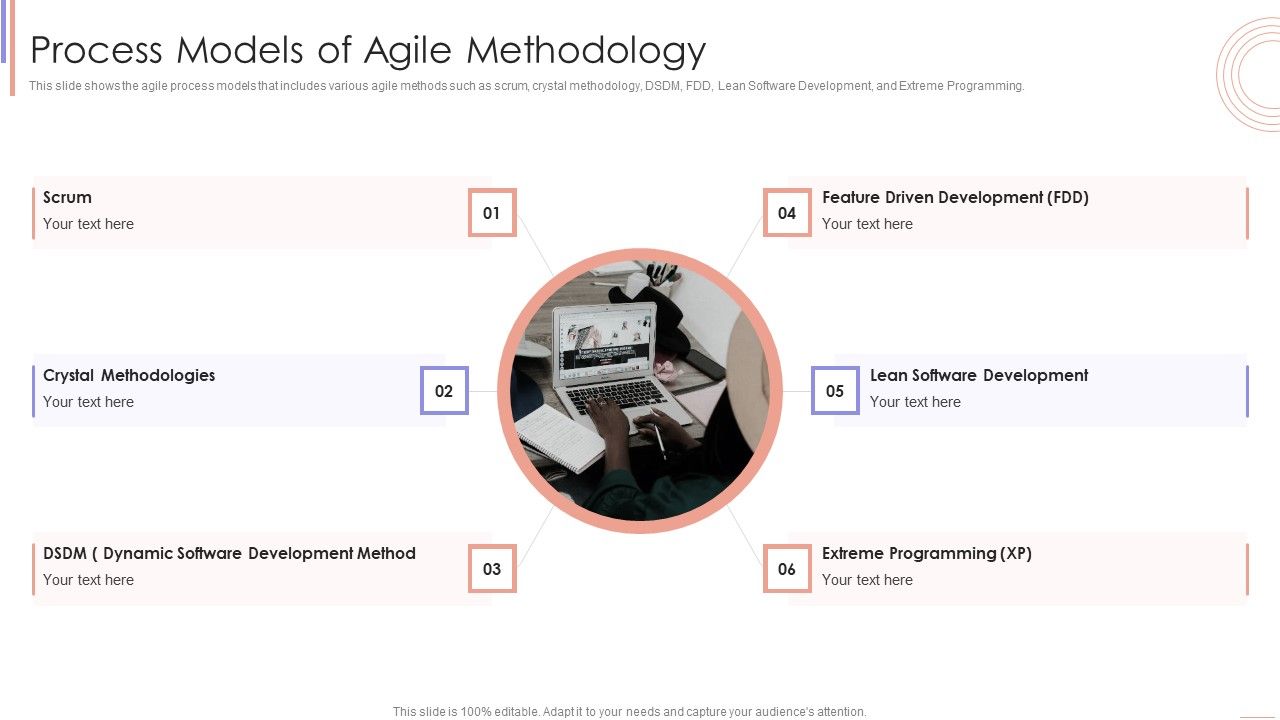 Process Models of Agile Methodology

This slide shows the agile process models that includes various agile methods such as scrum, crystal methodology, DSDM, FDD, Lean Software Development, and Extreme Programming.

Scrum
Your text here

01

Crystal Methodologies
Your text here

02

DSDM ( Dynamic Software Development Method
Your text here

03

04

Feature Driven Development (FDD)
Your text here

05

Lean Software Development
Your text here

06

Extreme Programming (XP)
Your text here

This slide is 100% editable. Adapt it to your needs and capture your audience's attention.